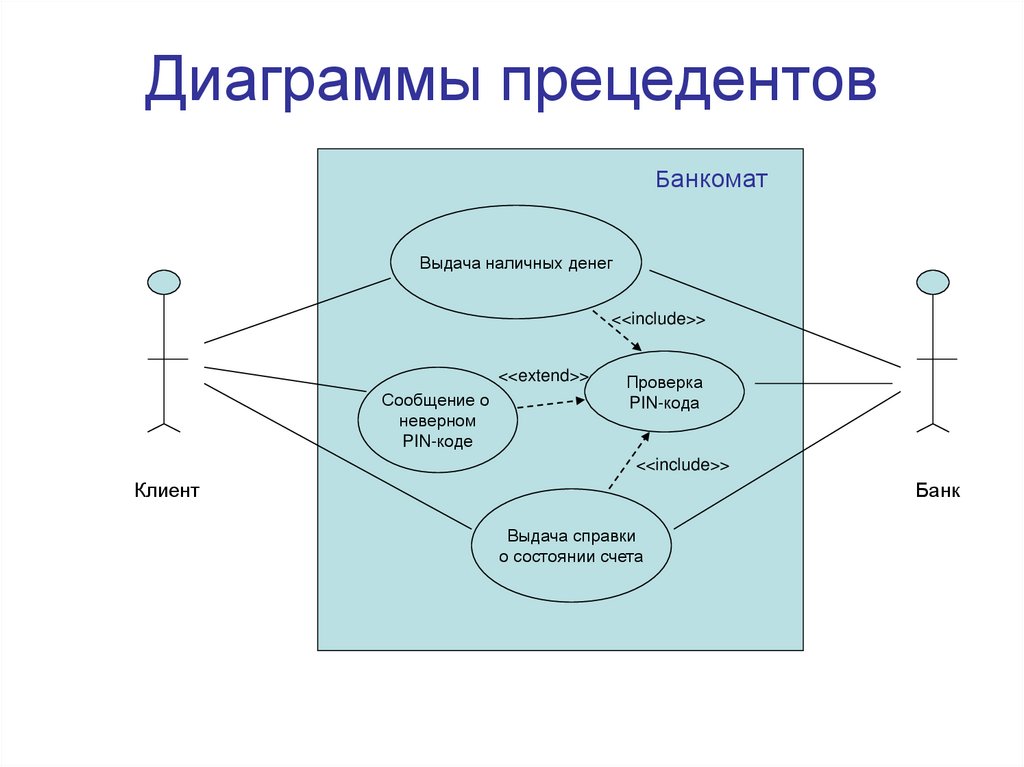 Диаграммы прецедентов

Банкомат

Выдача наличных денег

<<include>>

<<extend>>

Сообщение о неверном PIN-коде

Проверка PIN-кода

<<include>>

Выдача справки о состоянии счета

Клиент

Банк